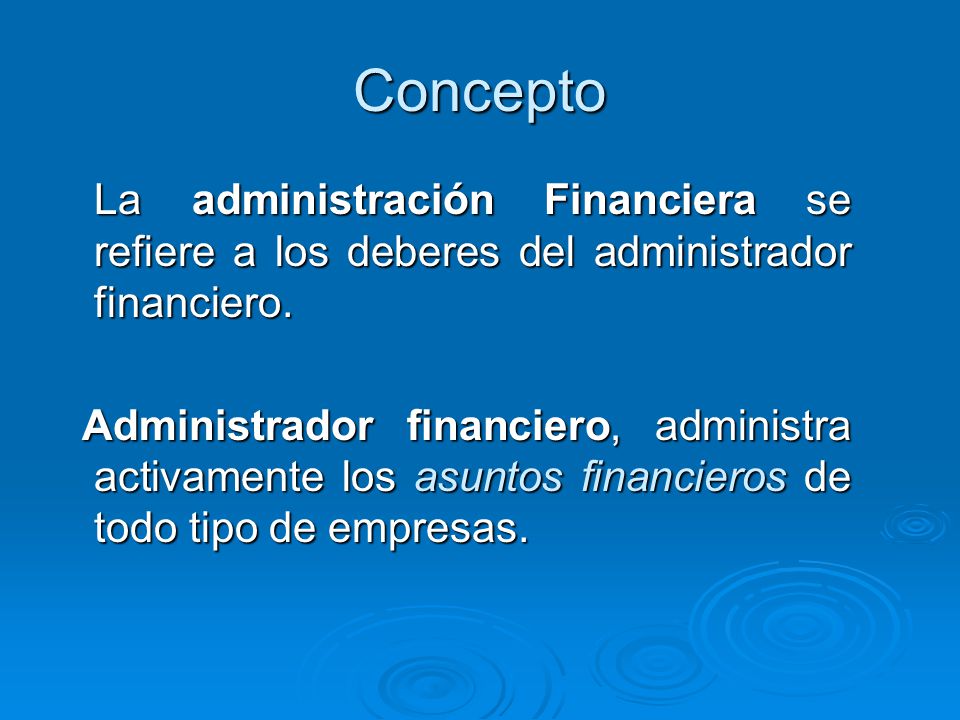 Concepto

La administración Financiera se refiere a los deberes del administrador financiero.

Administrador financiero, administra activamente los asuntos financieros de todo tipo de empresas.